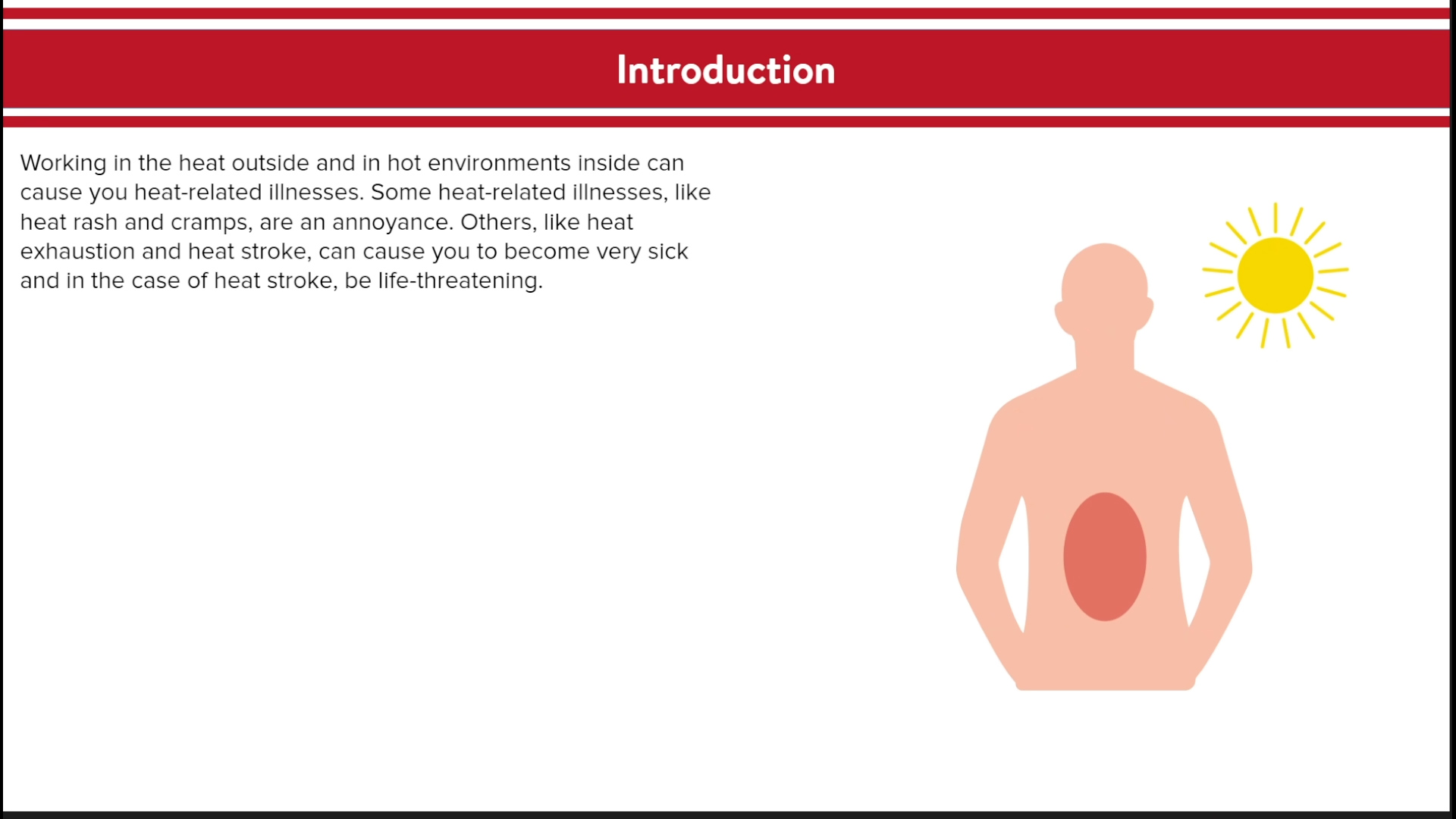 Introduction

Working in the heat outside and in hot environments inside can cause you heat-related illnesses. Some heat-related illnesses, like heat rash and cramps, are an annoyance. Others, like heat exhaustion and heat stroke, can cause you to become very sick and in the case of heat stroke, be life-threatening.